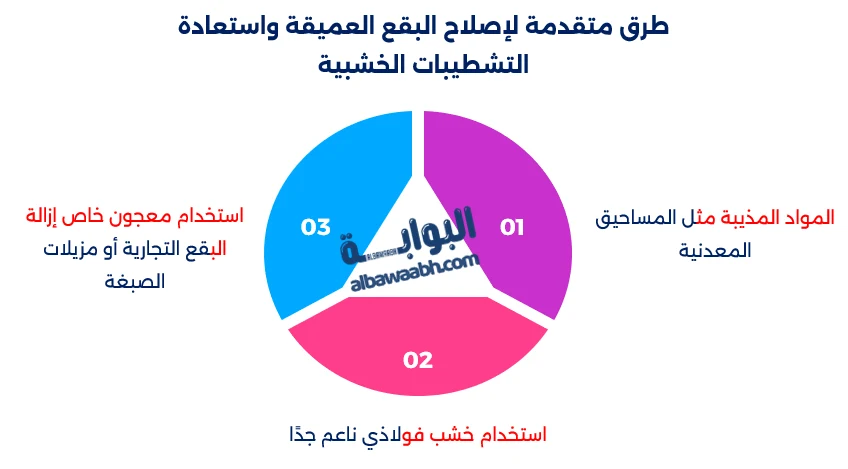 طرق متقدمة لإصلاح البقع العميقة واستعادة التشطيبات الخشبية

01

المواد المذيبة مثل المساحيق المعدنية

02

استخدام خشب فولاذي ناعم جدًا

03

استخدام معجون خاص إزالة البقع التجارية أو مزيلات الصبغة

البوابة
ALBAWABH
albawaabh.com